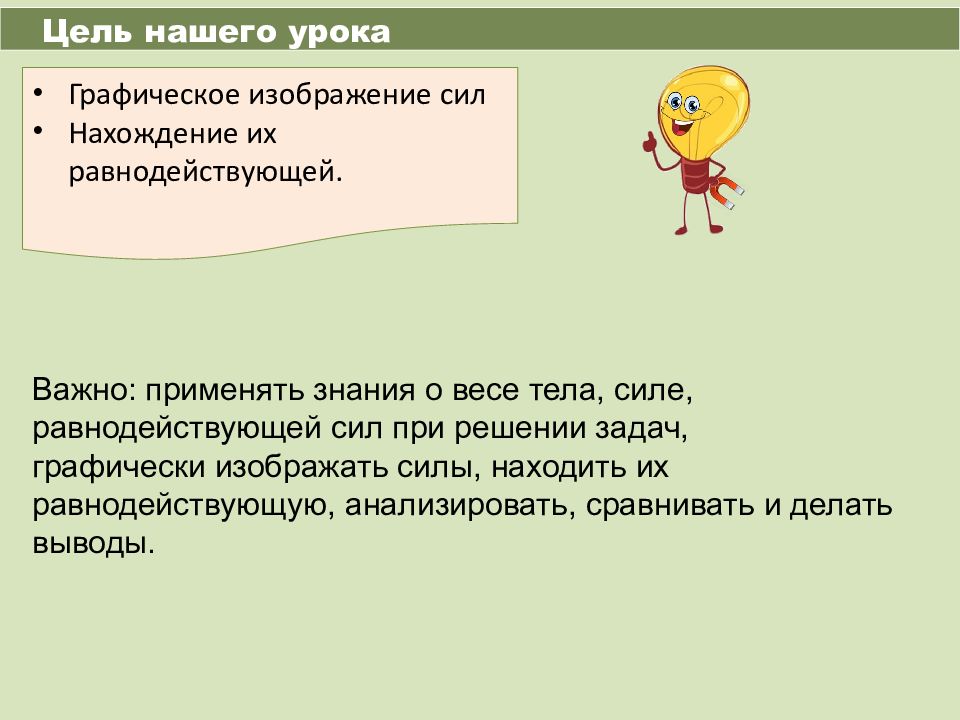 Цель нашего урока

• Графическое изображение сил
• Нахождение их равнодействующей.

Важно: применять знания о весе тела, силе, равнодействующей сил при решении задач, графически изображать силы, находить их равнодействующую, анализировать, сравнивать и делать выводы.